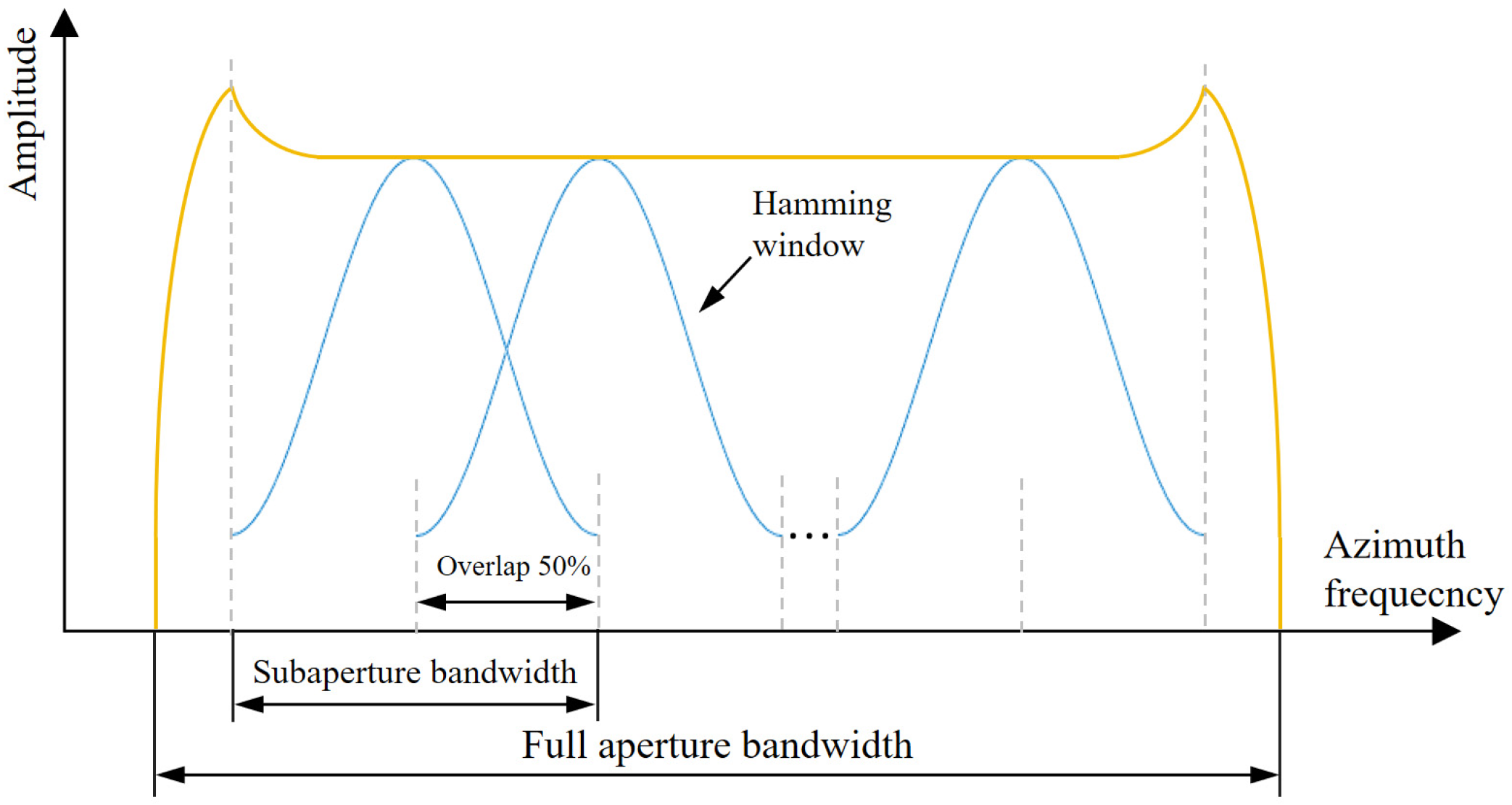 Amplitude

Hamming window

...

Overlap 50%

Azimuth frequecncy

Subaperture bandwidth

Full aperture bandwidth